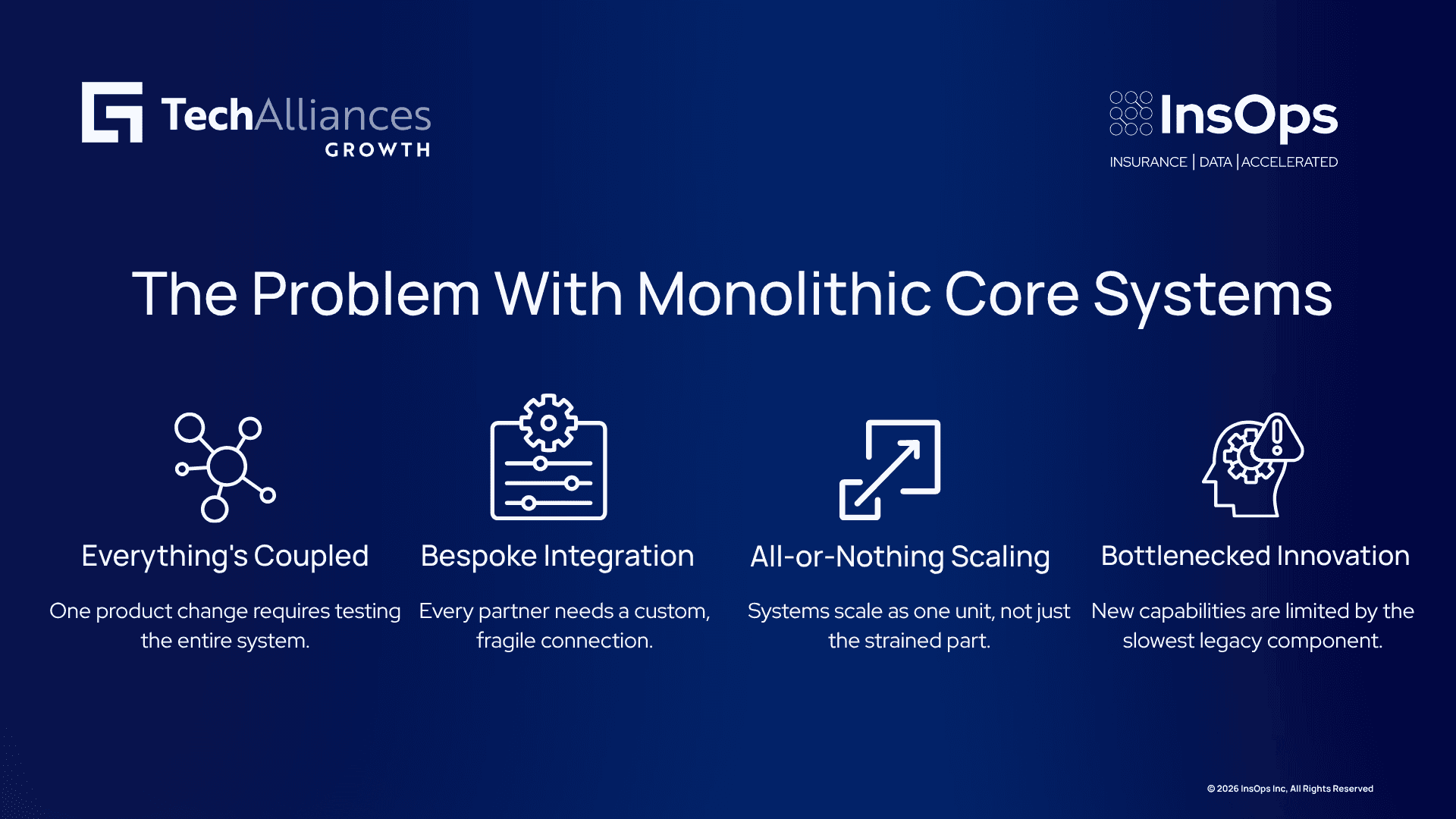 TechAlliances GROWTH

InsOps
INSURANCE | DATA | ACCELERATED

The Problem With Monolithic Core Systems

Everything's Coupled

One product change requires testing the entire system.

Bespoke Integration

Every partner needs a custom, fragile connection.

All-or-Nothing Scaling

Systems scale as one unit, not just the strained part.

Bottlenecked Innovation

New capabilities are limited by the slowest legacy component.

© 2026 InsOps Inc, All Rights Reserved